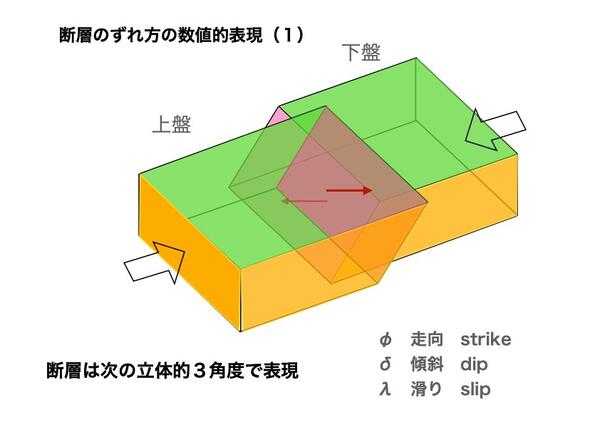 断層のずれ方の数値的表現（1）

下盤

上盤

断層は次の立体的３角度で表現

$\phi$　走向　strike
$\delta$　傾斜　dip
$\lambda$　滑り　slip